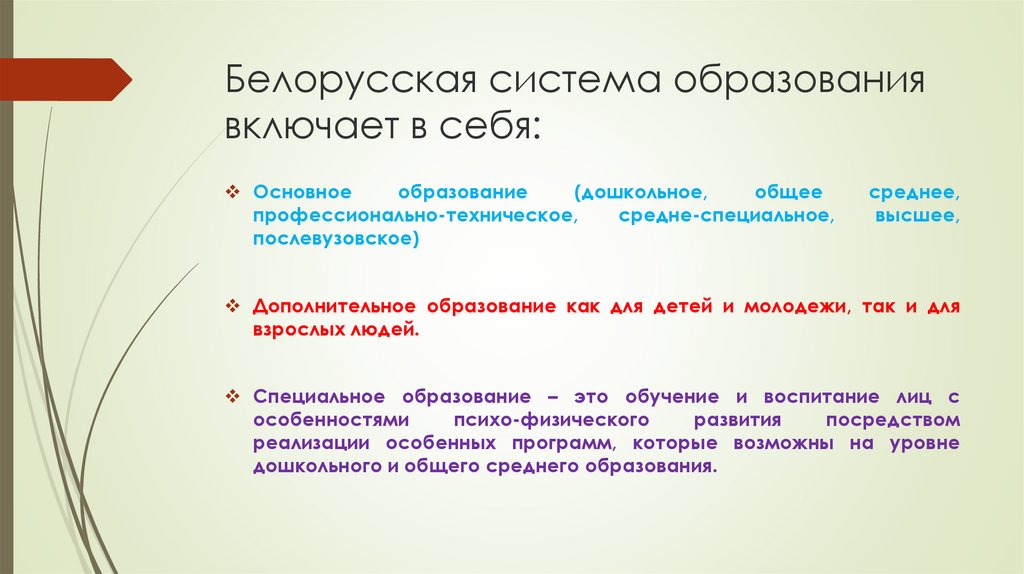 Белорусская система образования включает в себя:

❖ Основное образование (дошкольное, общее среднее, профессионально-техническое, средне-специальное, высшее, послевузовское)

❖ Дополнительное образование как для детей и молодежи, так и для взрослых людей.

❖ Специальное образование – это обучение и воспитание лиц с особенностями психо-физического развития посредством реализации особенных программ, которые возможны на уровне дошкольного и общего среднего образования.